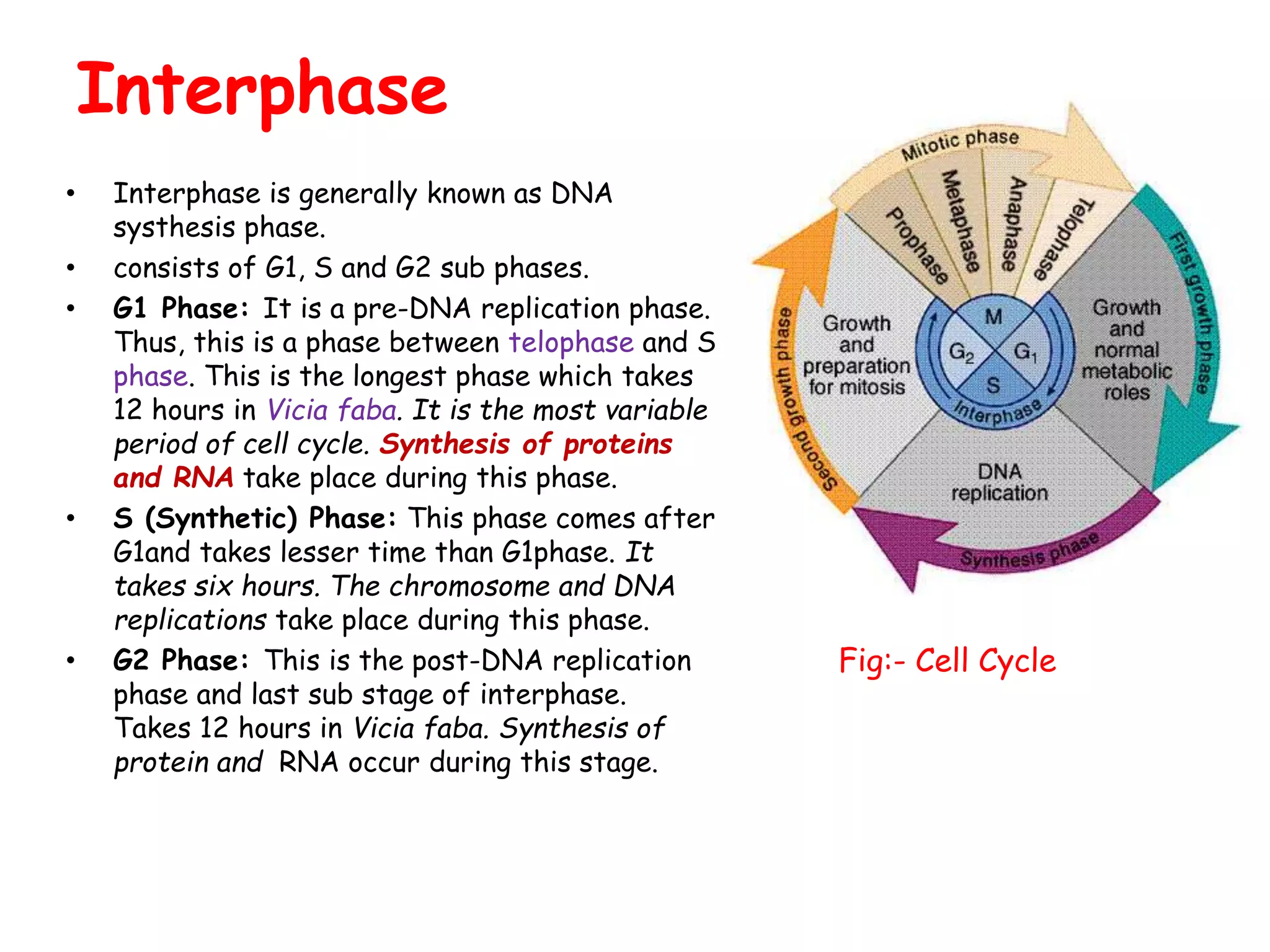 Interphase

• Interphase is generally known as DNA systhesis phase.
• consists of G1, S and G2 sub phases.
• G1 Phase: It is a pre-DNA replication phase. Thus, this is a phase between telophase and S phase. This is the longest phase which takes 12 hours in Vicia faba. It is the most variable period of cell cycle. Synthesis of proteins and RNA take place during this phase.
• S (Synthetic) Phase: This phase comes after G1and takes lesser time than G1phase. It takes six hours. The chromosome and DNA replications take place during this phase.
• G2 Phase: This is the post-DNA replication phase and last sub stage of interphase. Takes 12 hours in Vicia faba. Synthesis of protein and RNA occur during this stage.

Mitotic phase
Prophase
Metaphase
Anaphase
Telophase
First growth phase
Growth and normal metabolic roles
M
$G_2$
$G_1$
S
Interphase
Growth and preparation for mitosis
Second growth phase
DNA replication
Synthesis phase

Fig:- Cell Cycle